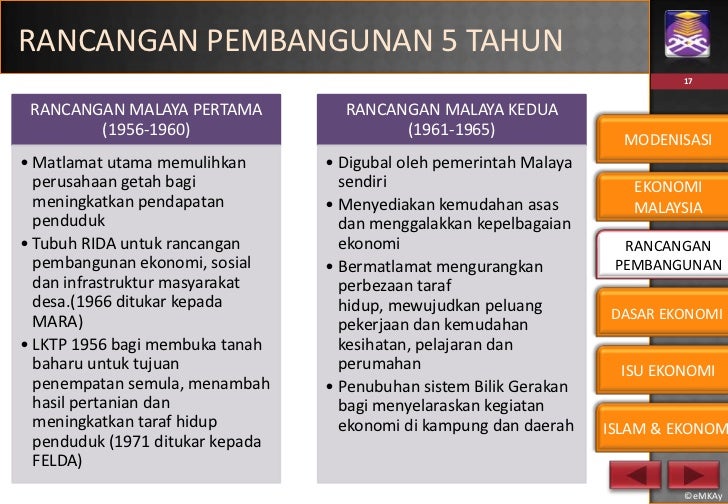 RANCANGAN PEMBANGUNAN 5 TAHUN

17

RANCANGAN MALAYA PERTAMA (1956-1960)

• Matlamat utama memulihkan perusahaan getah bagi meningkatkan pendapatan penduduk
• Tubuh RIDA untuk rancangan pembangunan ekonomi, sosial dan infrastruktur masyarakat desa.(1966 ditukar kepada MARA)
• LKTP 1956 bagi membuka tanah baharu untuk tujuan penempatan semula, menambah hasil pertanian dan meningkatkan taraf hidup penduduk (1971 ditukar kepada FELDA)

RANCANGAN MALAYA KEDUA (1961-1965)

• Digubal oleh pemerintah Malaya sendiri
• Menyediakan kemudahan asas dan menggalakkan kepelbagaian ekonomi
• Bermatlamat mengurangkan perbezaan taraf hidup, mewujudkan peluang pekerjaan dan kemudahan kesihatan, pelajaran dan perumahan
• Penubuhan sistem Bilik Gerakan bagi menyelaraskan kegiatan ekonomi di kampung dan daerah

MODENISASI

EKONOMI MALAYSIA

RANCANGAN PEMBANGUNAN

DASAR EKONOMI

ISU EKONOMI

ISLAM & EKONOM

©eMKAy